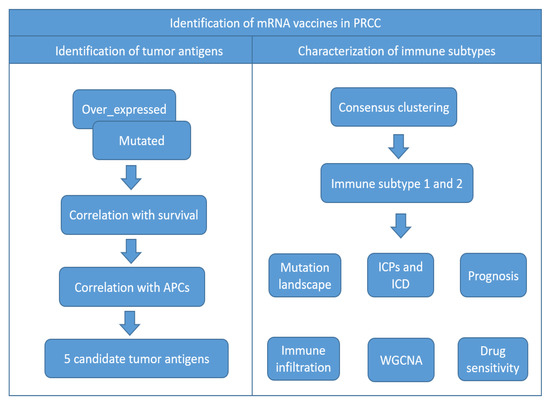 Identification of mRNA vaccines in PRCC

Identification of tumor antigens

Over_expressed

Mutated

Correlation with survival

Correlation with APCs

5 candidate tumor antigens

Characterization of immune subtypes

Consensus clustering

Immune subtype 1 and 2

Mutation landscape

ICPs and ICD

Prognosis

Immune infiltration

WGCNA

Drug sensitivity